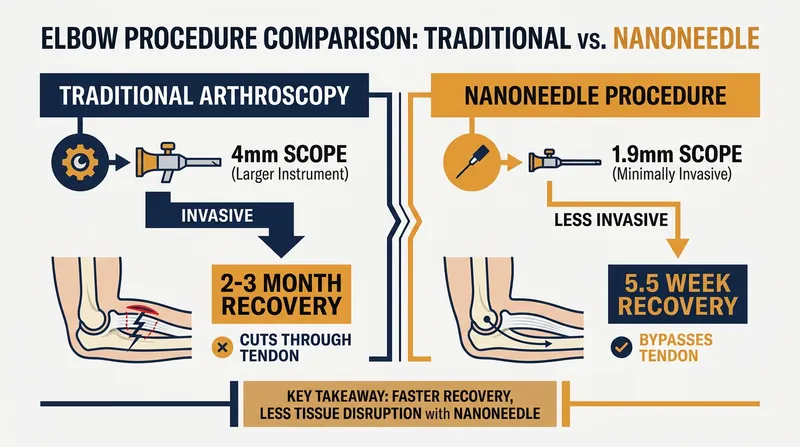 ELBOW PROCEDURE COMPARISON: TRADITIONAL vs. NANONEEDLE

TRADITIONAL ARTHROSCOPY

4mm SCOPE
(Larger Instrument)

INVASIVE

2-3 MONTH RECOVERY

CUTS THROUGH TENDON

NANONEEDLE PROCEDURE

1.9mm SCOPE
(Minimally Invasive)

LESS INVASIVE

5.5 WEEK RECOVERY

BYPASSES TENDON

KEY TAKEAWAY: FASTER RECOVERY, LESS TISSUE DISRUPTION with NANONEEDLE